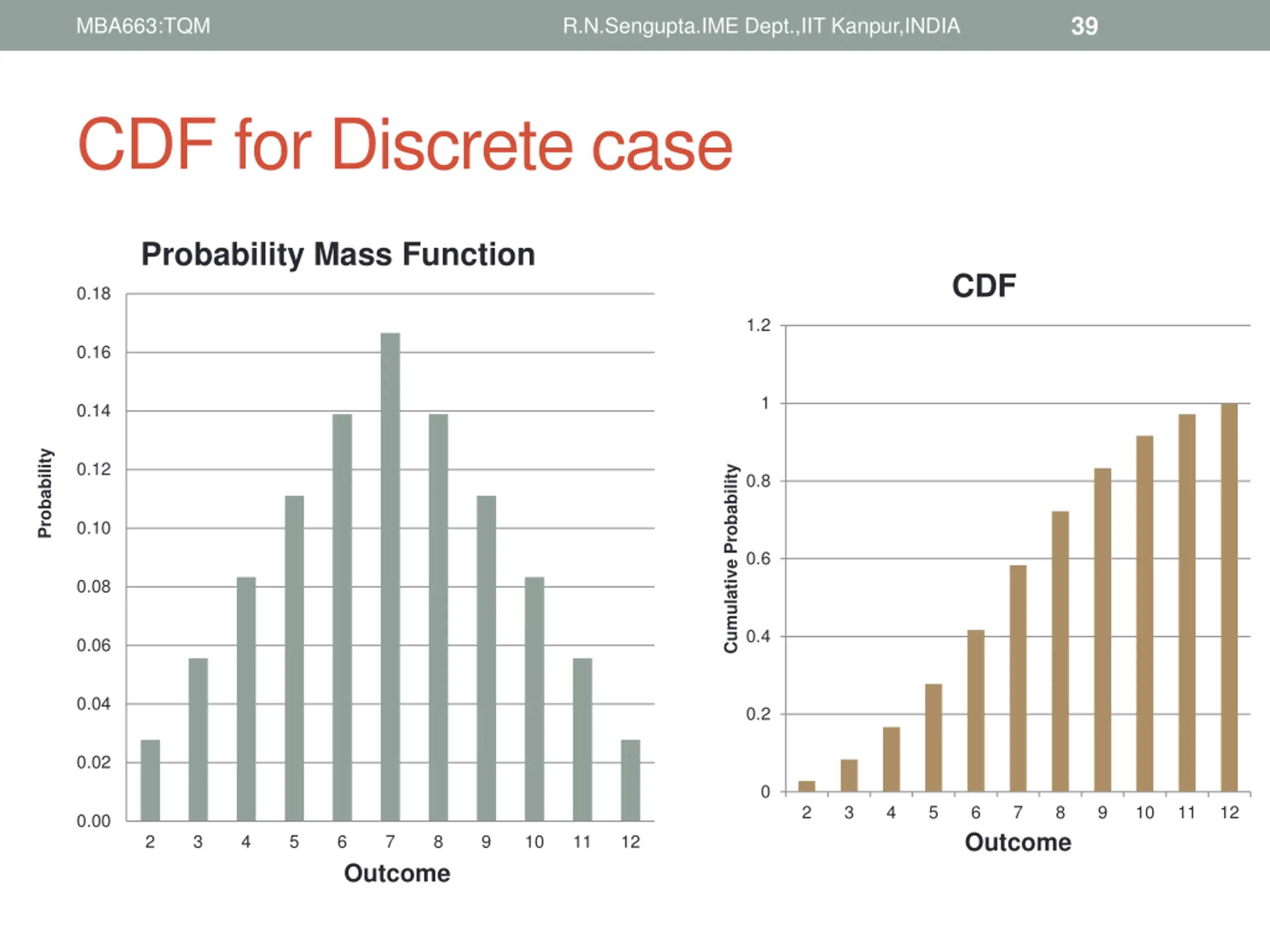 MBA663:TQM R.N.Sengupta.IME Dept.,IIT Kanpur,INDIA 39

CDF for Discrete case

Probability Mass Function

Probability

0.18
0.16
0.14
0.12
0.10
0.08
0.06
0.04
0.02
0.00

2 3 4 5 6 7 8 9 10 11 12

Outcome

CDF

Cumulative Probability

1.2
1
0.8
0.6
0.4
0.2
0

2 3 4 5 6 7 8 9 10 11 12

Outcome